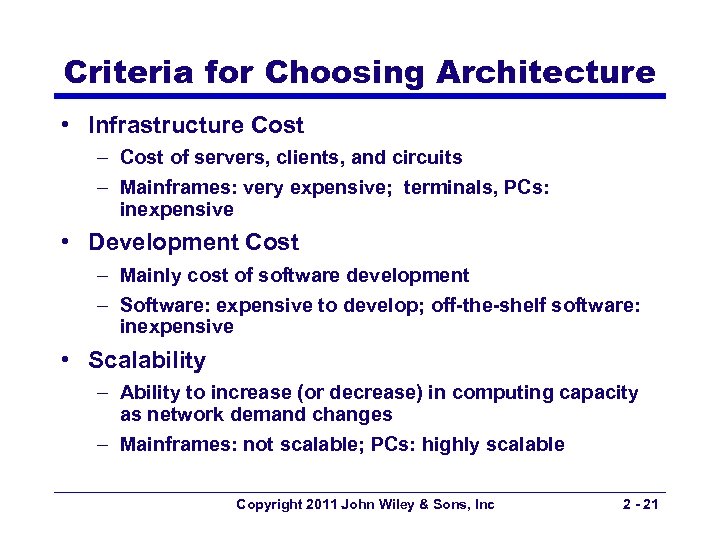 Criteria for Choosing Architecture

• Infrastructure Cost
– Cost of servers, clients, and circuits
– Mainframes: very expensive; terminals, PCs: inexpensive

• Development Cost
– Mainly cost of software development
– Software: expensive to develop; off-the-shelf software: inexpensive

• Scalability
– Ability to increase (or decrease) in computing capacity as network demand changes
– Mainframes: not scalable; PCs: highly scalable

Copyright 2011 John Wiley & Sons, Inc

2 - 21